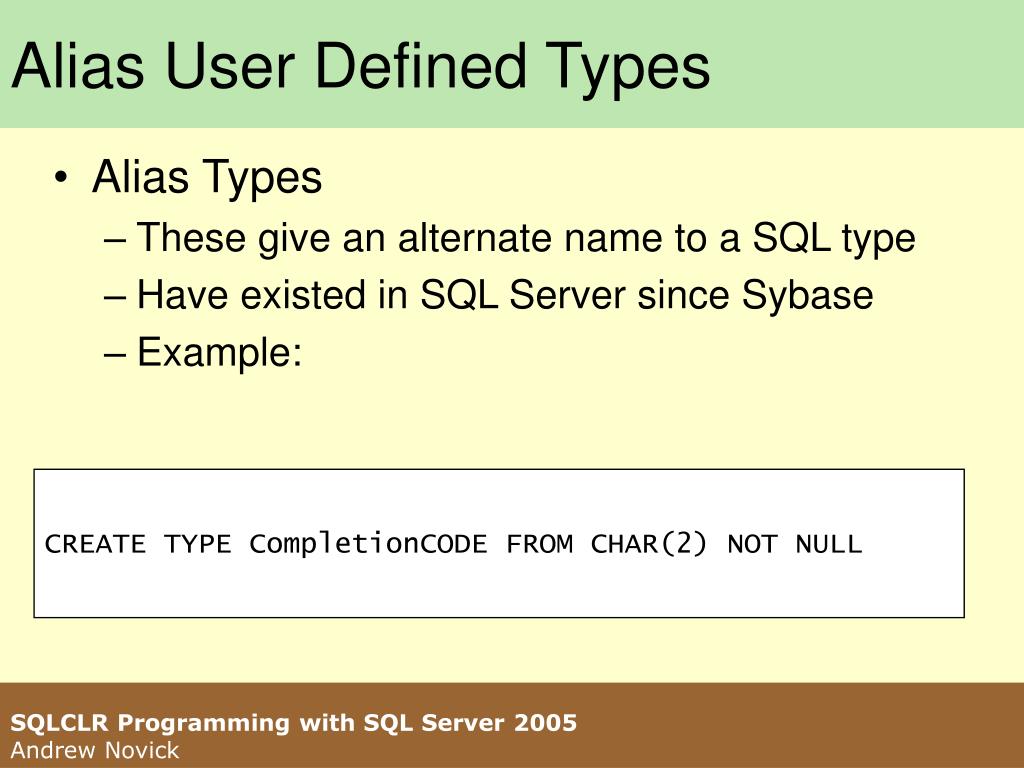 Alias User Defined Types

• Alias Types
– These give an alternate name to a SQL type
– Have existed in SQL Server since Sybase
– Example:

CREATE TYPE CompletionCODE FROM CHAR(2) NOT NULL

SQLCLR Programming with SQL Server 2005
Andrew Novick